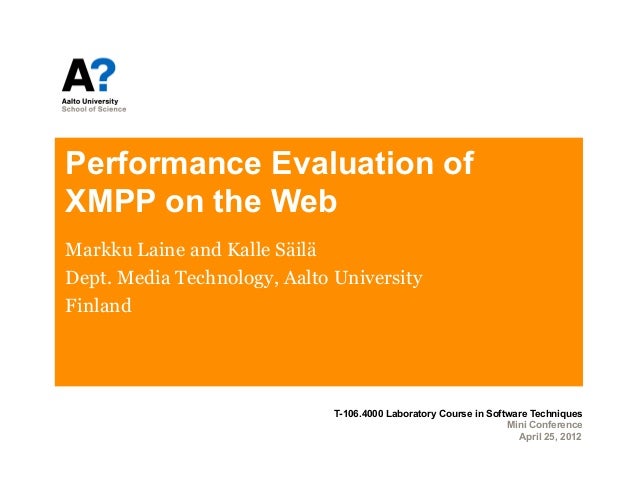 A?
Aalto University
School of Science

Performance Evaluation of XMPP on the Web

Markku Laine and Kalle Säilä
Dept. Media Technology, Aalto University
Finland

T-106.4000 Laboratory Course in Software Techniques
Mini Conference
April 25, 2012